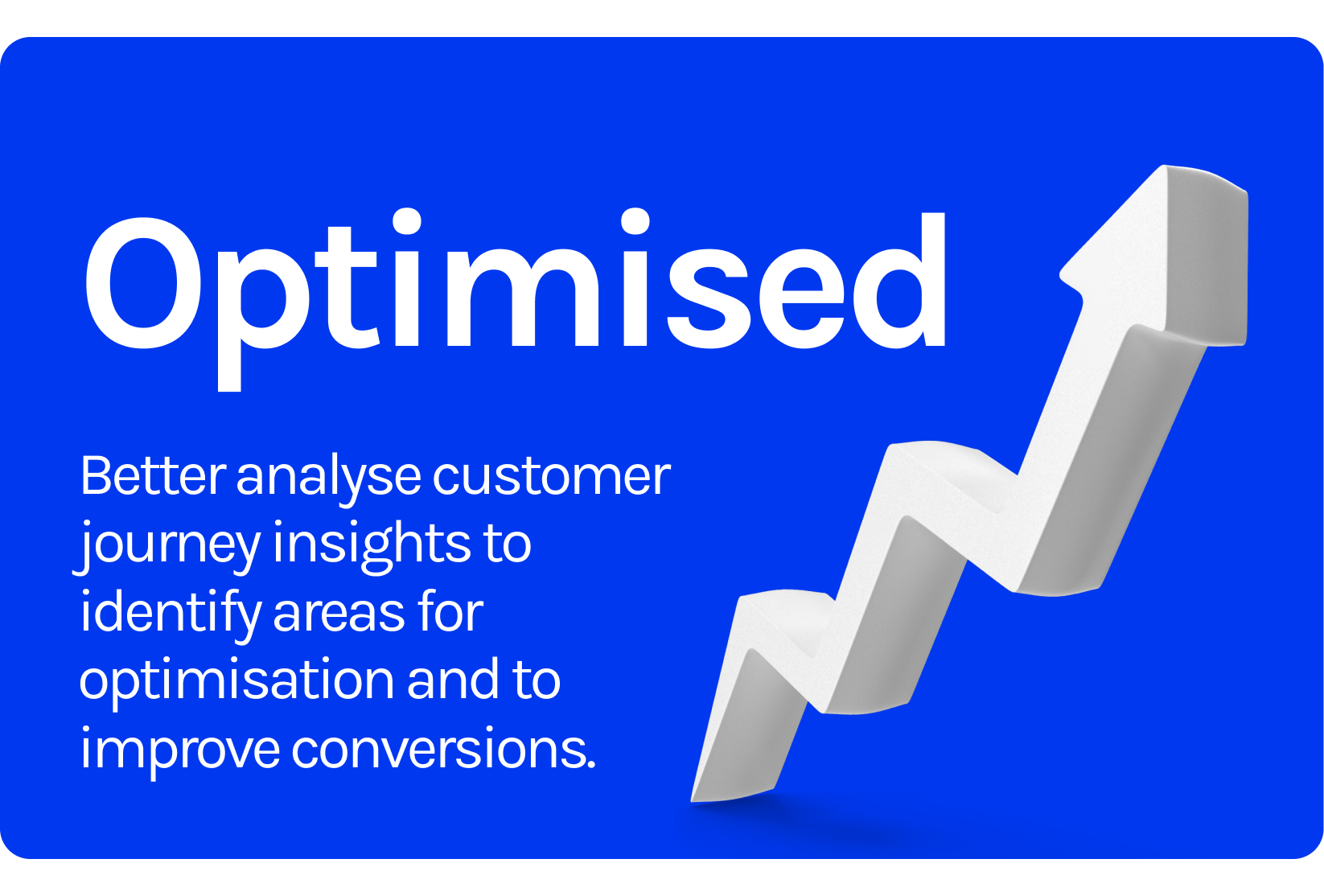 Optimised

Better analyse customer journey insights to identify areas for optimisation and to improve conversions.